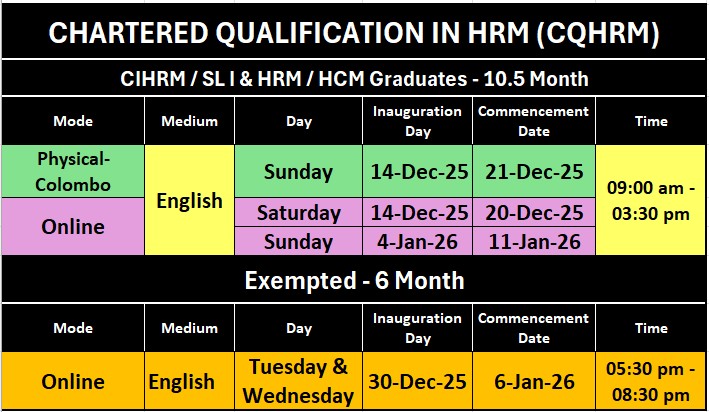 CHARTERED QUALIFICATION IN HRM (CQHRM)

CIHRM / SL I & HRM / HCM Graduates - 10.5 Month

| Mode | Medium | Day | Inauguration Day | Commencement Date | Time |
|---|---|---|---|---|---|
| Physical-Colombo | English | Sunday | 14-Dec-25 | 21-Dec-25 | 09:00 am - 03:30 pm |
| Online | English | Saturday | 14-Dec-25 | 20-Dec-25 | 09:00 am - 03:30 pm |
| Online | English | Sunday | 4-Jan-26 | 11-Jan-26 | 09:00 am - 03:30 pm |

Exempted - 6 Month

| Mode | Medium | Day | Inauguration Day | Commencement Date | Time |
|---|---|---|---|---|---|
| Online | English | Tuesday & Wednesday | 30-Dec-25 | 6-Jan-26 | 05:30 pm - 08:30 pm |